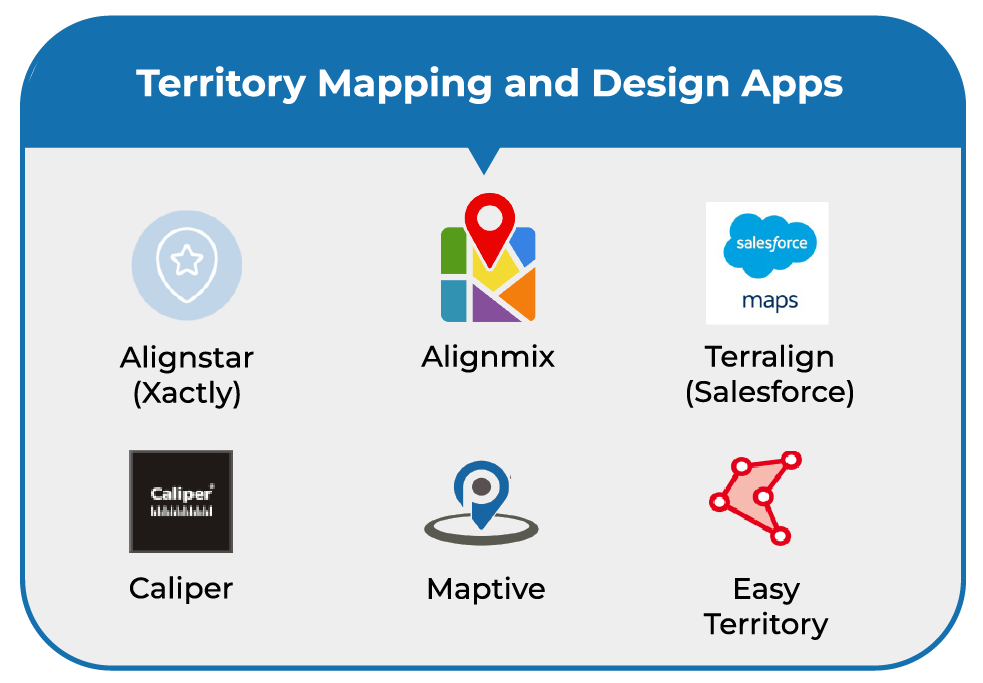 Territory Mapping and Design Apps

Alignstar (Xactly)

Alignmix

salesforce maps

Terralign (Salesforce)

Caliper

Caliper

Maptive

Easy Territory